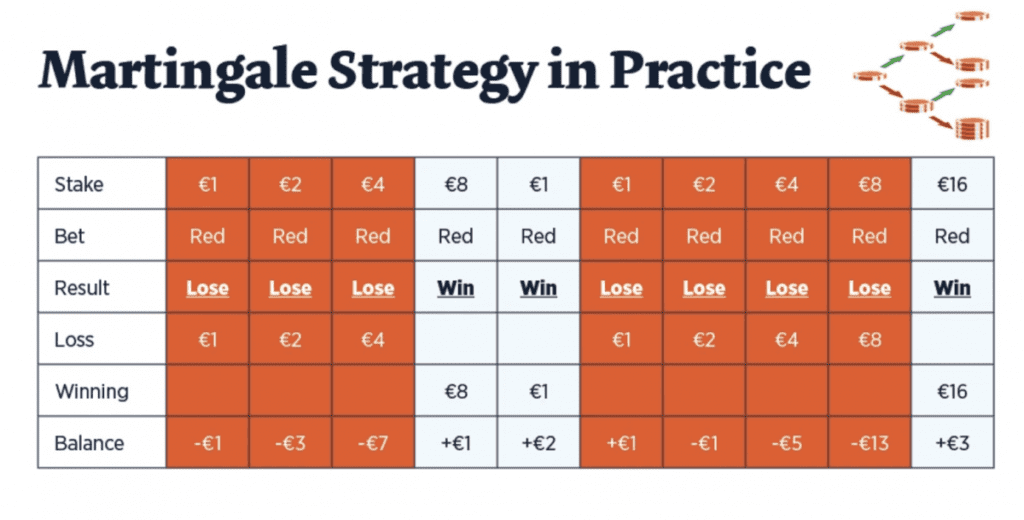 Martingale Strategy in Practice

| Stake | €1 | €2 | €4 | €8 | €1 | €1 | €2 | €4 | €8 | €16 |
|---|---|---|---|---|---|---|---|---|---|---|
| Bet | Red | Red | Red | Red | Red | Red | Red | Red | Red | Red |
| Result | Lose | Lose | Lose | Win | Win | Lose | Lose | Lose | Lose | Win |
| Loss | €1 | €2 | €4 | | | €1 | €2 | €4 | €8 | |
| Winning | | | | €8 | €1 | | | | | €16 |
| Balance | -€1 | -€3 | -€7 | +€1 | +€2 | +€1 | -€1 | -€5 | -€13 | +€3 |